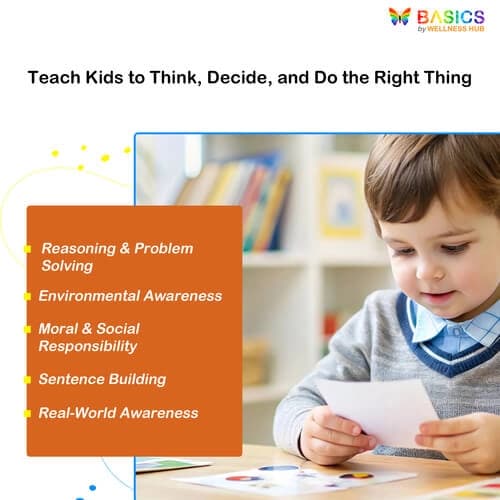 BASICS
by WELLNESS HUB

Teach Kids to Think, Decide, and Do the Right Thing

Reasoning & Problem Solving

Environmental Awareness

Moral & Social Responsibility

Sentence Building

Real-World Awareness